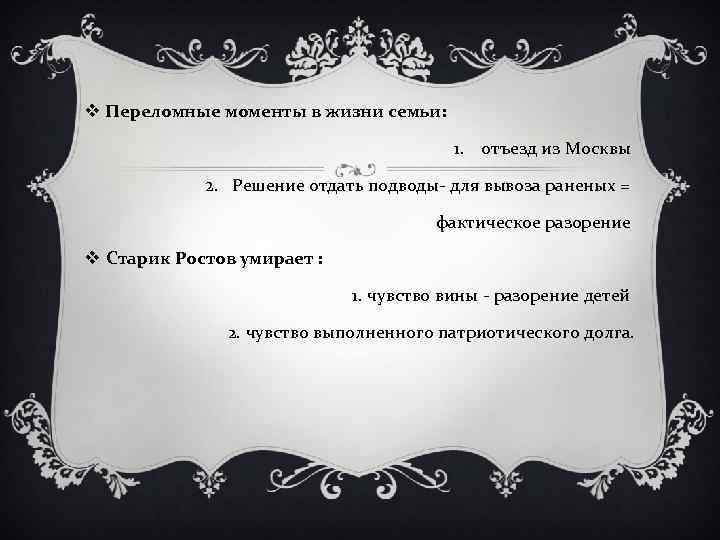 ❖ Переломные моменты в жизни семьи:

1. отъезд из Москвы

2. Решение отдать подводы- для вывоза раненых = фактическое разорение

❖ Старик Ростов умирает :

1. чувство вины - разорение детей

2. чувство выполненного патриотического долга.